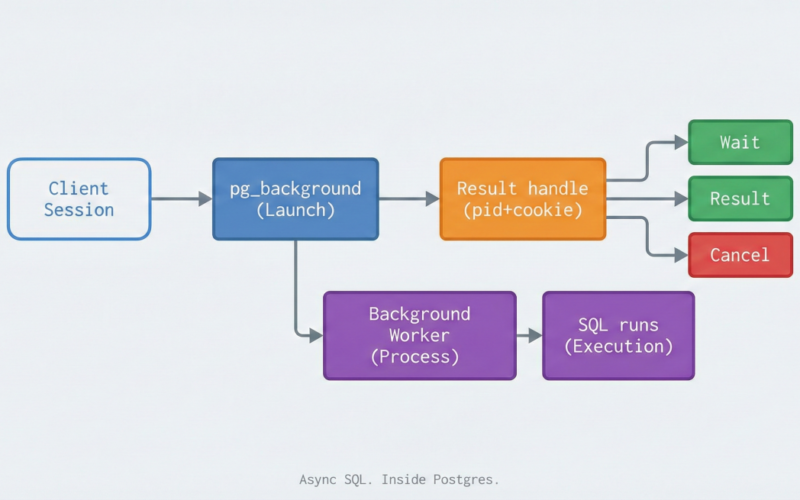 Client Session

pg_background (Launch)

Result handle (pid+cookie)

Wait

Result

Cancel

Background Worker (Process)

SQL runs (Execution)

Async SQL. Inside Postgres.